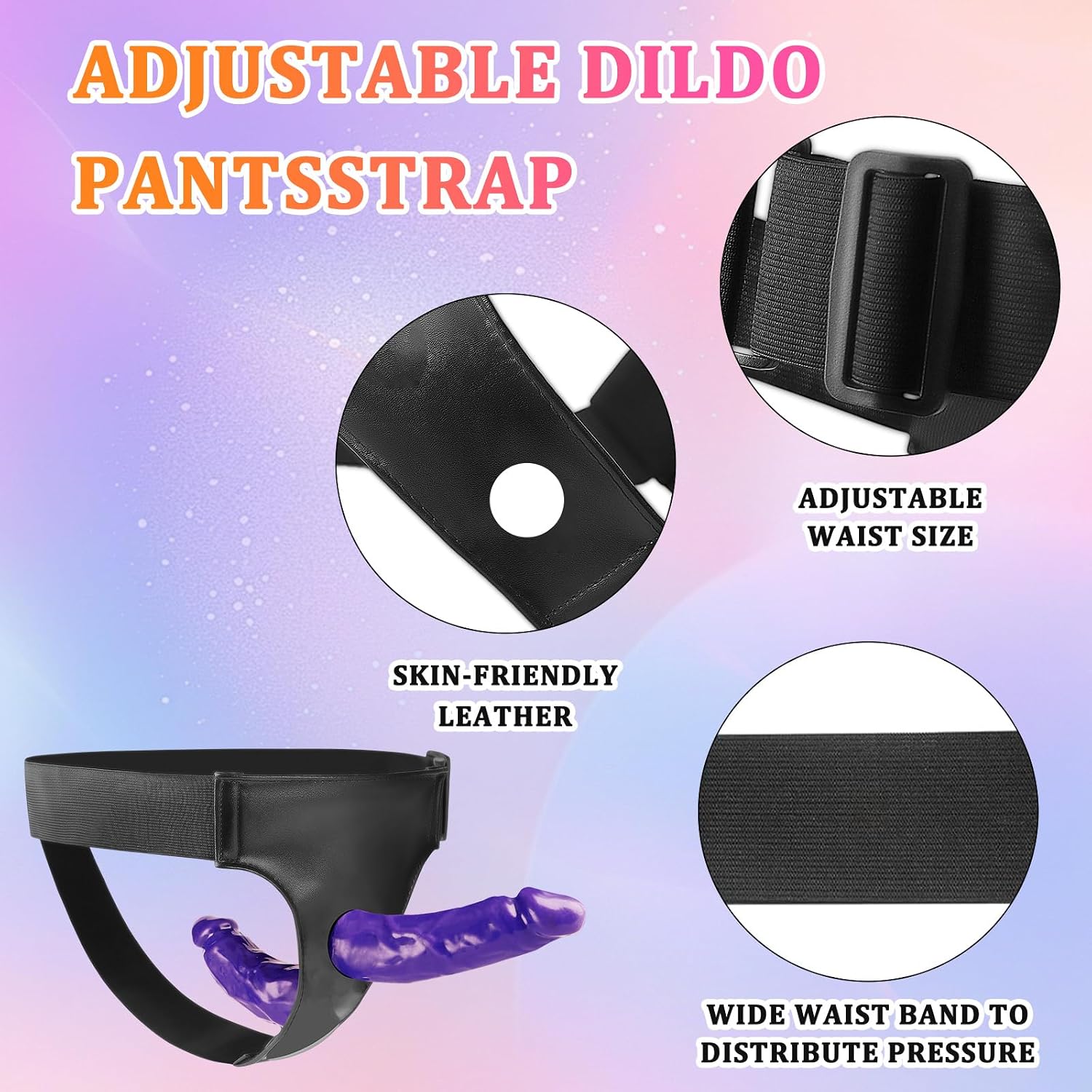 ADJUSTABLE DILDO PANTSSTRAP

ADJUSTABLE WAIST SIZE

SKIN-FRIENDLY LEATHER

WIDE WAIST BAND TO DISTRIBUTE PRESSURE